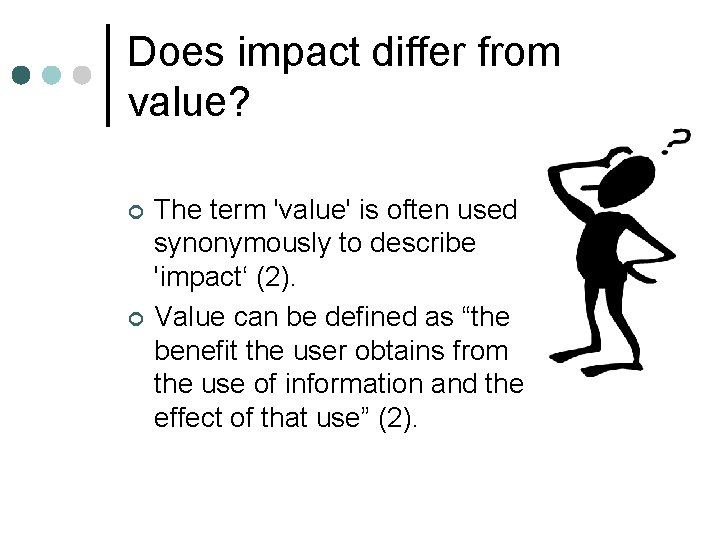 Does impact differ from value?

The term 'value' is often used synonymously to describe 'impact‘ (2).

Value can be defined as “the benefit the user obtains from the use of information and the effect of that use” (2).

?